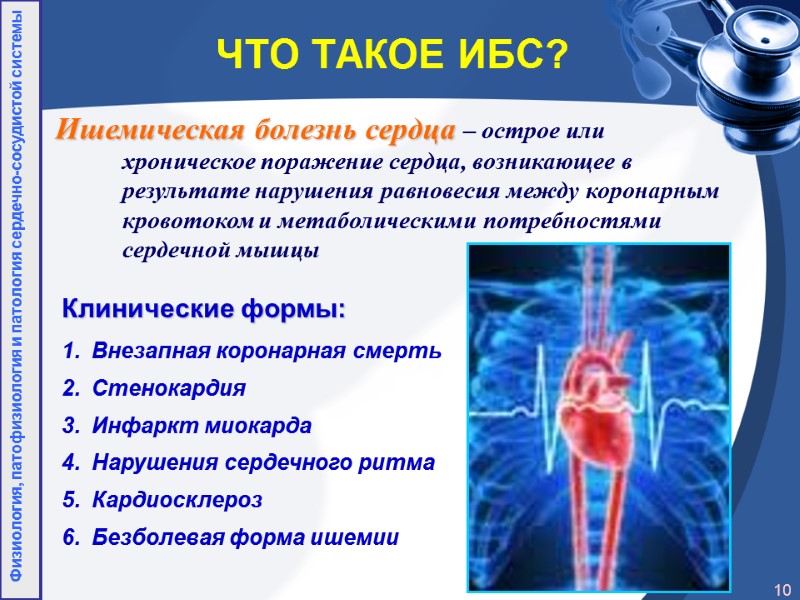 Физиология, патофизиология и патология сердечно-сосудистой системы

ЧТО ТАКОЕ ИБС?

Ишемическая болезнь сердца – острое или хроническое поражение сердца, возникающее в результате нарушения равновесия между коронарным кровотоком и метаболическими потребностями сердечной мышцы

Клинические формы:

1. Внезапная коронарная смерть
2. Стенокардия
3. Инфаркт миокарда
4. Нарушения сердечного ритма
5. Кардиосклероз
6. Безболевая форма ишемии

10